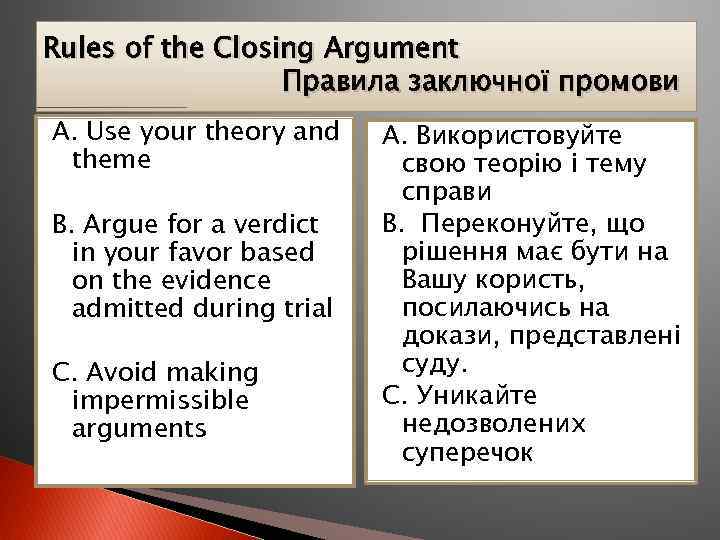 Rules of the Closing Argument
Правила заключної промови

A. Use your theory and theme

B. Argue for a verdict in your favor based on the evidence admitted during trial

C. Avoid making impermissible arguments

A. Використовуйте свою теорію і тему справи

B. Переконуйте, що рішення має бути на Вашу користь, посилаючись на докази, представлені суду.

C. Уникайте недозволених суперечок